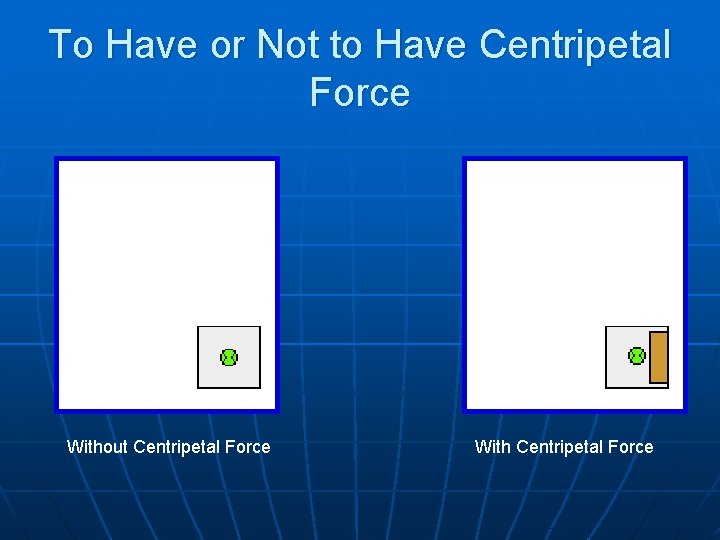 To Have or Not to Have Centripetal Force

Without Centripetal Force

With Centripetal Force